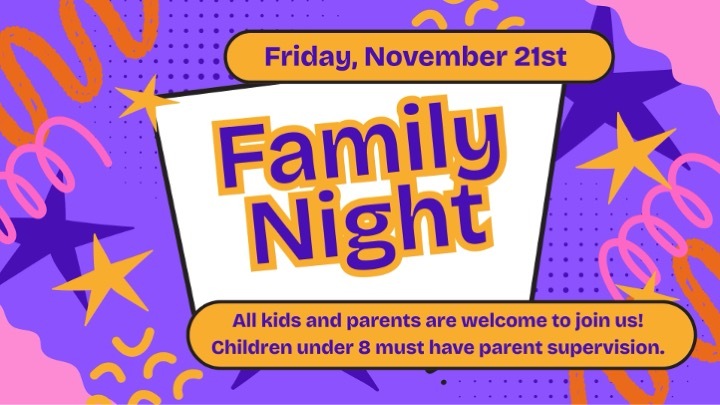 Friday, November 21st

Family Night

All kids and parents are welcome to join us!
Children under 8 must have parent supervision.